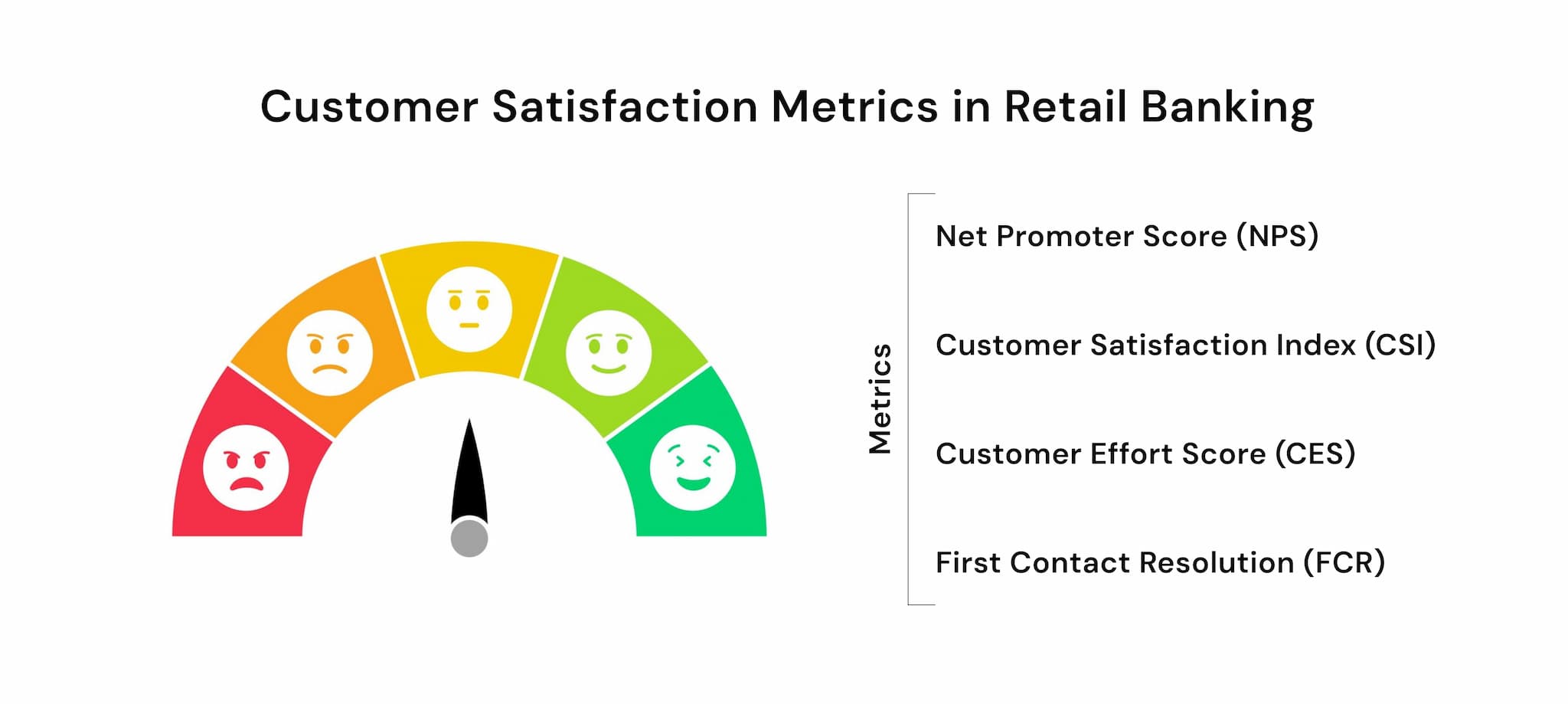 Customer Satisfaction Metrics in Retail Banking

Metrics

Net Promoter Score (NPS)

Customer Satisfaction Index (CSI)

Customer Effort Score (CES)

First Contact Resolution (FCR)